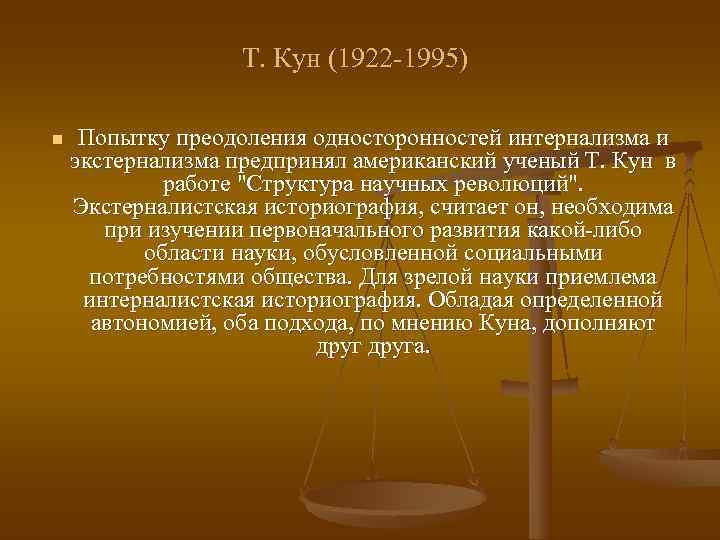 Т. Кун (1922-1995)

Попытку преодоления односторонностей интернализма и экстернализма предпринял американский ученый Т. Кун в работе "Структура научных революций". Экстерналистская историография, считает он, необходима при изучении первоначального развития какой-либо области науки, обусловленной социальными потребностями общества. Для зрелой науки приемлема интерналистская историография. Обладая определенной автономией, оба подхода, по мнению Куна, дополняют друг друга.